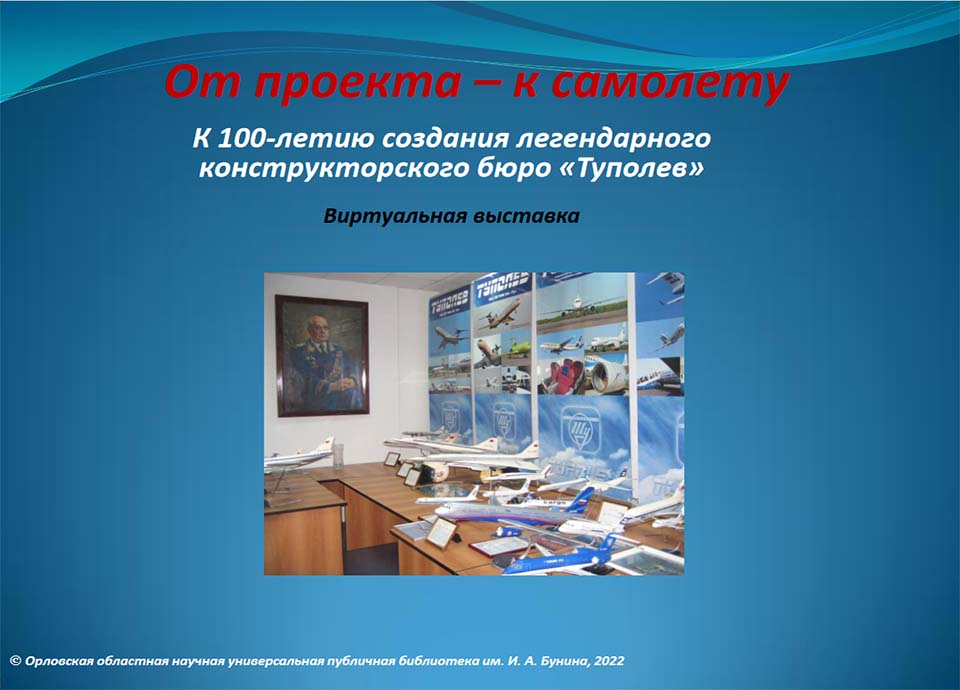 От проекта – к самолету

К 100-летию создания легендарного конструкторского бюро «Туполев»

Виртуальная выставка

ТУПОЛЕВ

ТУПОЛЕВ

© Орловская областная научная универсальная публичная библиотека им. И. А. Бунина, 2022